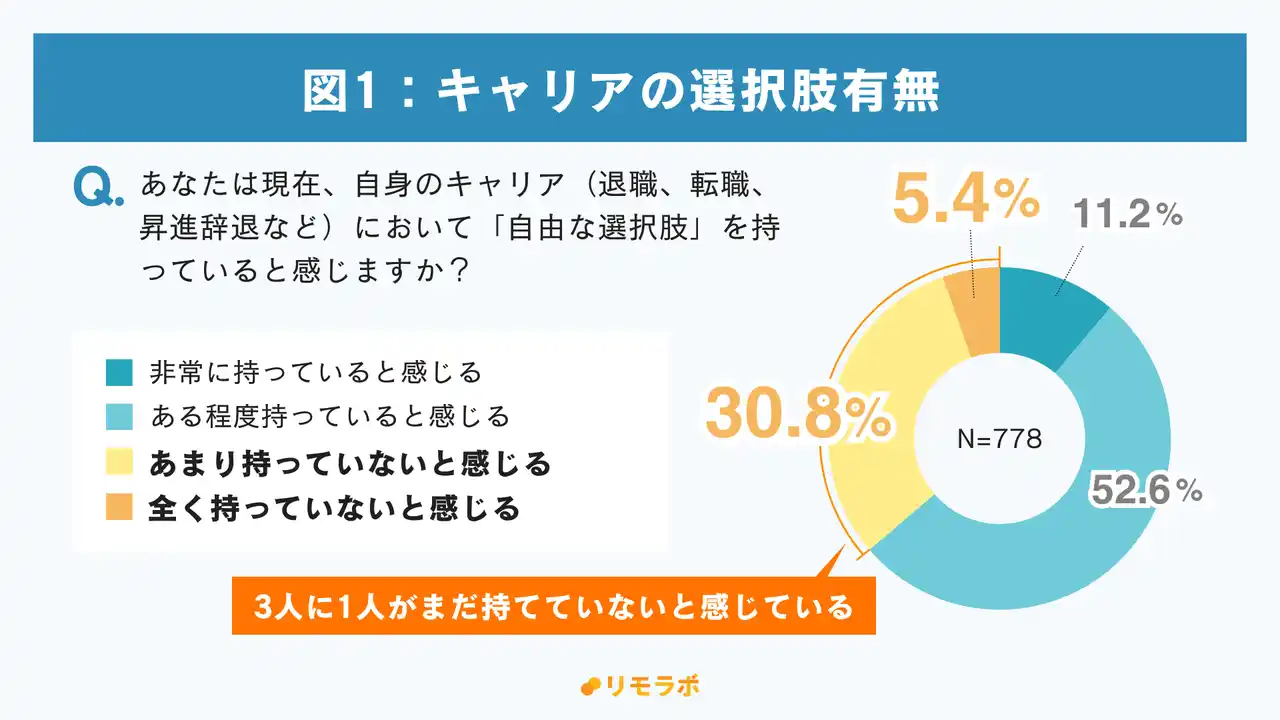 図1：キャリアの選択肢有無

Q. あなたは現在、自身のキャリア（退職、転職、昇進辞退など）において「自由な選択肢」を持っていると感じますか？

非常に持っていると感じる
ある程度持っていると感じる
あまり持っていないと感じる
全く持っていないと感じる

5.4%
11.2%
30.8%
N=778
52.6%

3人に1人がまだ持てていないと感じている

リモラボ